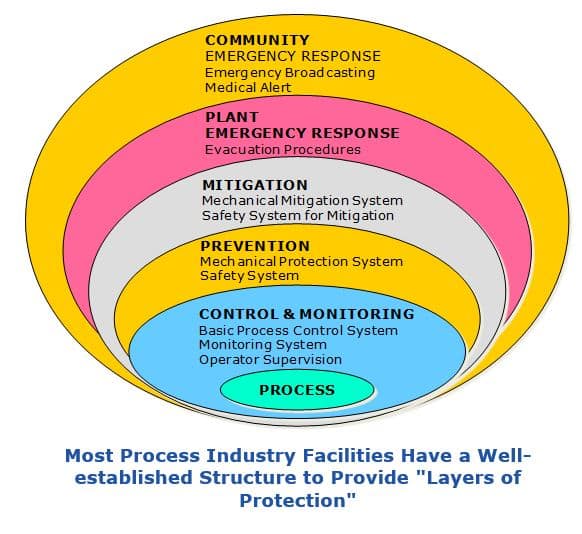 COMMUNITY
EMERGENCY RESPONSE
Emergency Broadcasting
Medical Alert

PLANT
EMERGENCY RESPONSE
Evacuation Procedures

MITIGATION
Mechanical Mitigation System
Safety System for Mitigation

PREVENTION
Mechanical Protection System
Safety System

CONTROL & MONITORING
Basic Process Control System
Monitoring System
Operator Supervision

PROCESS

Most Process Industry Facilities Have a Well-established Structure to Provide "Layers of Protection"